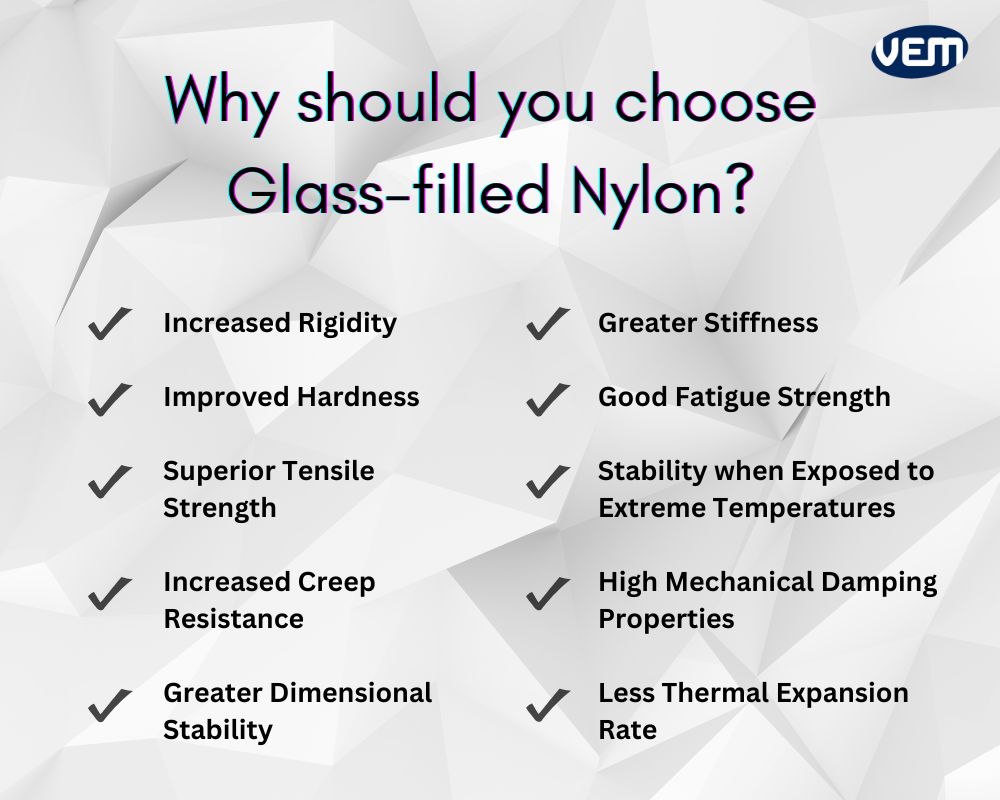 VEM

Why should you choose Glass-filled Nylon?

Increased Rigidity

Improved Hardness

Superior Tensile Strength

Increased Creep Resistance

Greater Dimensional Stability

Greater Stiffness

Good Fatigue Strength

Stability when Exposed to Extreme Temperatures

High Mechanical Damping Properties

Less Thermal Expansion Rate